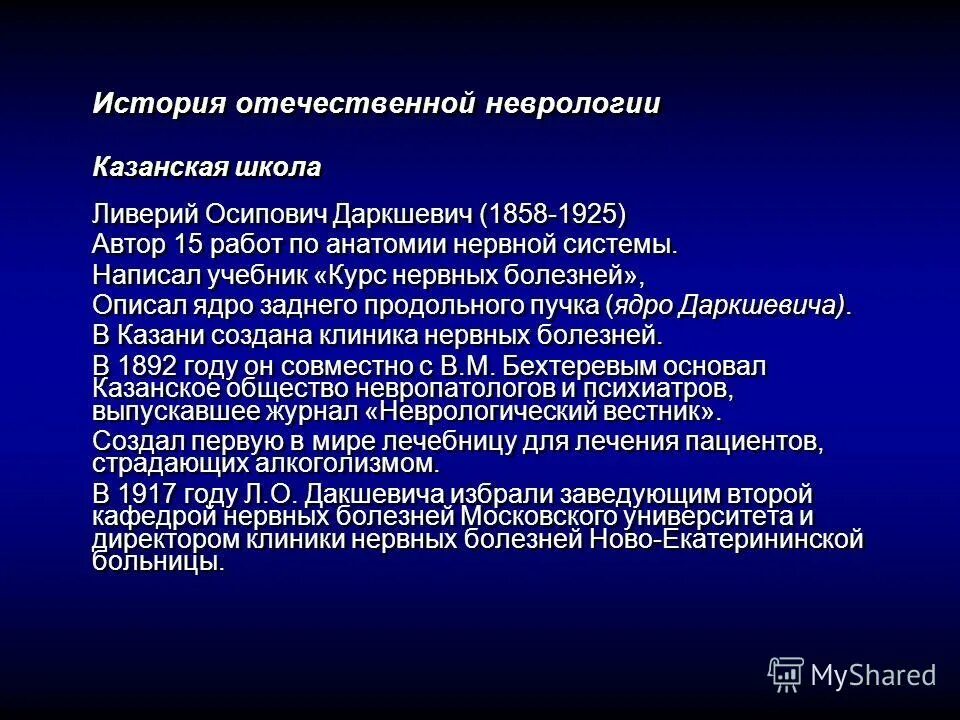 История отечественной неврологии

Казанская школа

Ливерий Осипович Даркшевич (1858-1925)

Автор 15 работ по анатомии нервной системы.

Написал учебник «Курс нервных болезней»,

Описал ядро заднего продольного пучка (ядро Даркшевича).

В Казани создана клиника нервных болезней.

В 1892 году он совместно с В.М. Бехтеревым основал Казанское общество невропатологов и психиатров, выпускавшее журнал «Неврологический вестник».

Создал первую в мире лечебницу для лечения пациентов, страдающих алкоголизмом.

В 1917 году Л.О. Дакшевича избрали заведующим второй кафедрой нервных болезней Московского университета и директором клиники нервных болезней Ново-Екатерининской больницы.

MyShared